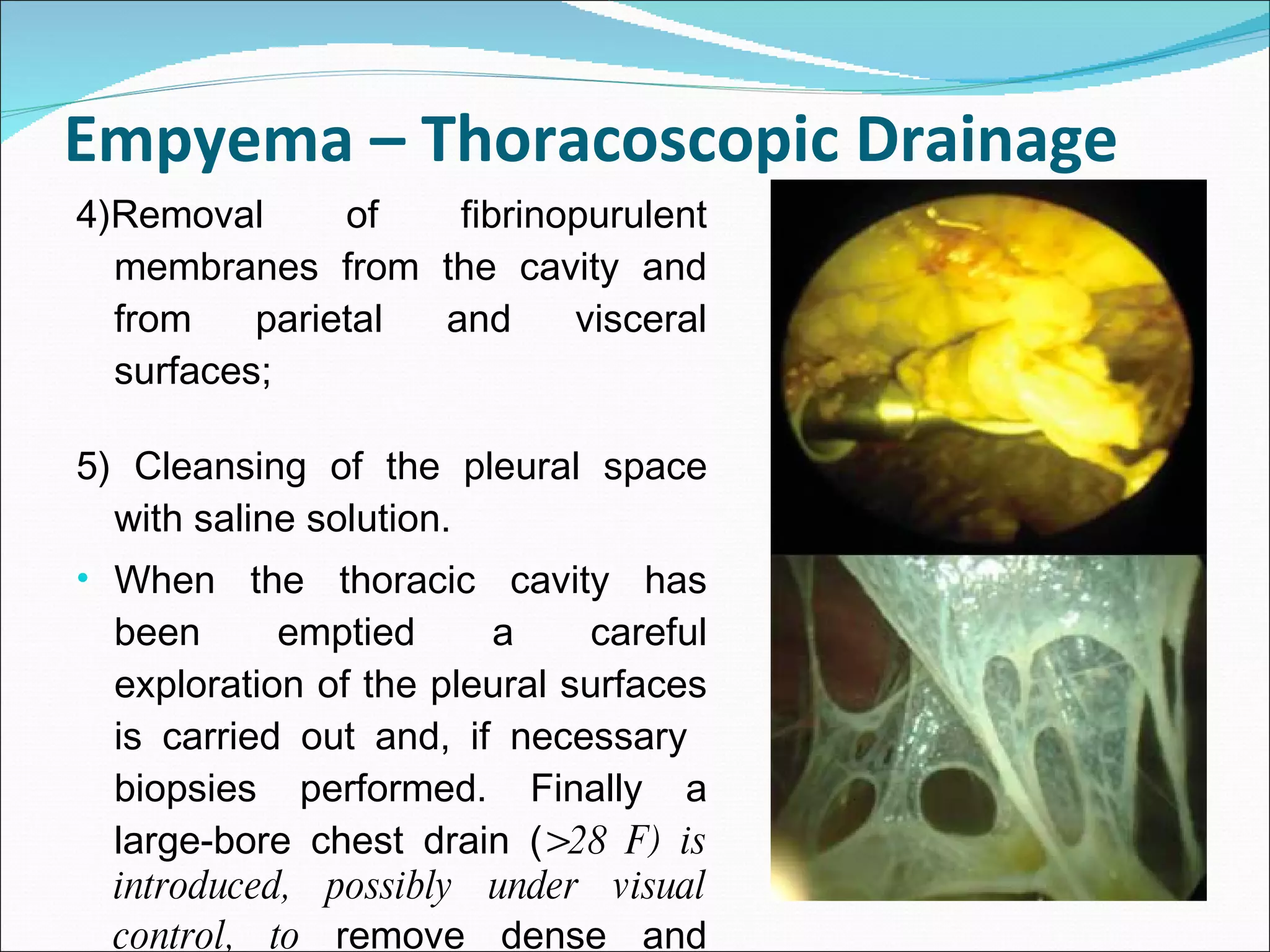 Empyema – Thoracoscopic Drainage

4)Removal of fibrinopurulent membranes from the cavity and from parietal and visceral surfaces;

5) Cleansing of the pleural space with saline solution.

• When the thoracic cavity has been emptied a careful exploration of the pleural surfaces is carried out and, if necessary biopsies performed. Finally a large-bore chest drain (>28 F) is introduced, possibly under visual control, to remove dense and